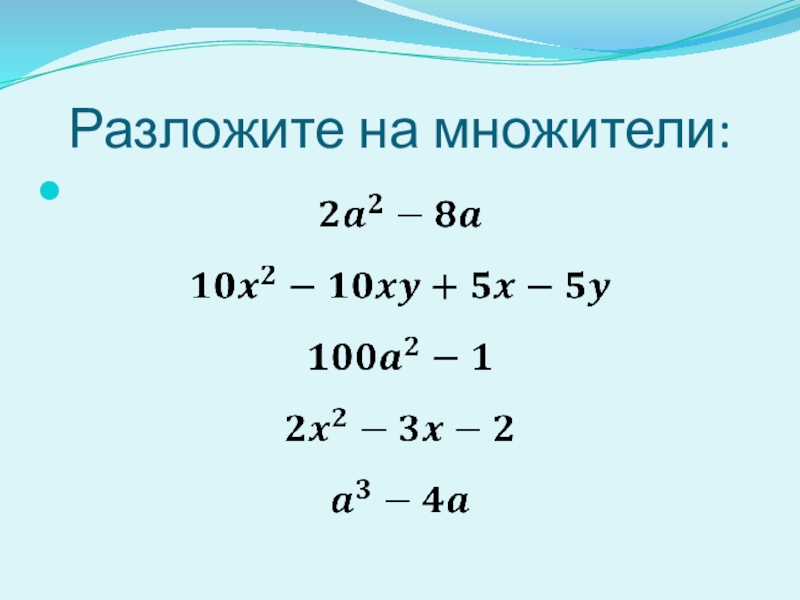 Разложите на множители:

$2a^2 - 8a$

$10x^2 - 10xy + 5x - 5y$

$100a^2 - 1$

$2x^2 - 3x - 2$

$a^3 - 4a$